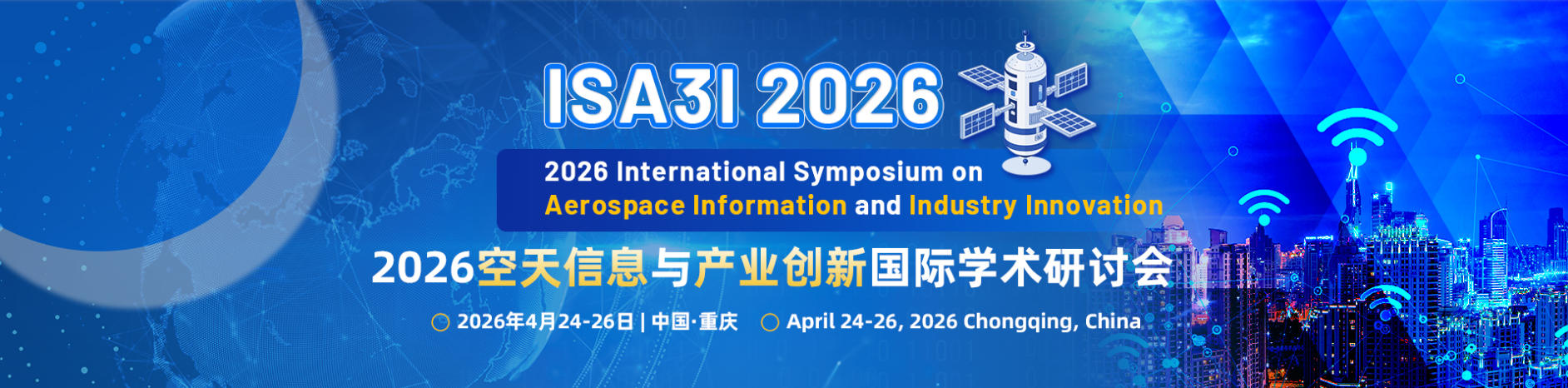 ISA3I 2026

2026 International Symposium on
Aerospace Information and Industry Innovation

2026空天信息与产业创新国际学术研讨会

2026年4月24-26日 | 中国·重庆 April 24-26, 2026 Chongqing, China